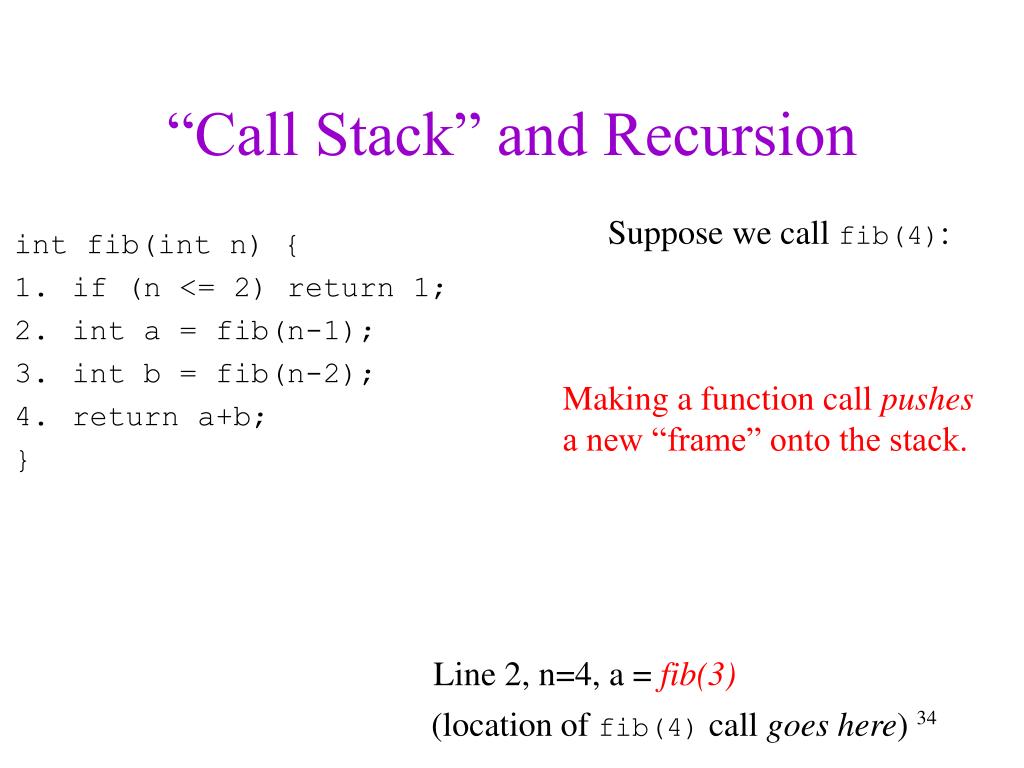 “Call Stack” and Recursion

int fib(int n) {
1. if (n <= 2) return 1;
2. int a = fib(n-1);
3. int b = fib(n-2);
4. return a+b;
}

Suppose we call fib(4):

Making a function call pushes a new “frame” onto the stack.

Line 2, n=4, a = fib(3)

(location of fib(4) call goes here)

34